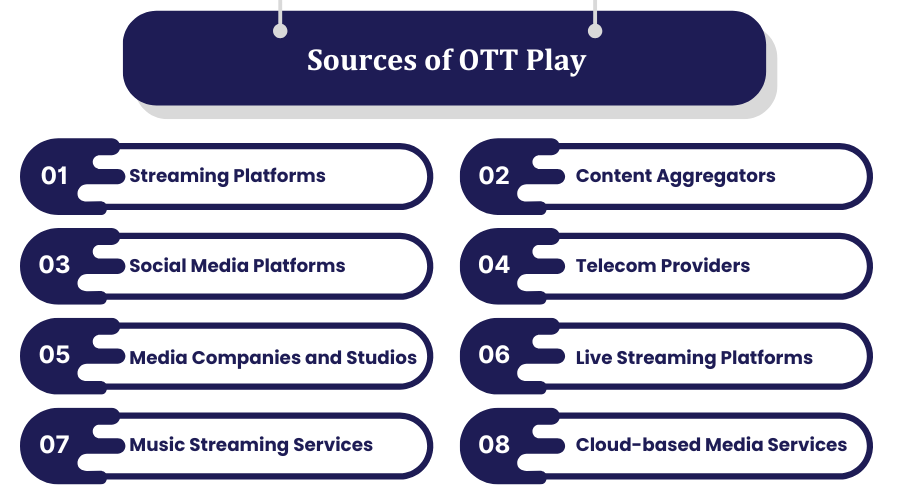 Sources of OTT Play

01 Streaming Platforms

02 Content Aggregators

03 Social Media Platforms

04 Telecom Providers

05 Media Companies and Studios

06 Live Streaming Platforms

07 Music Streaming Services

08 Cloud-based Media Services